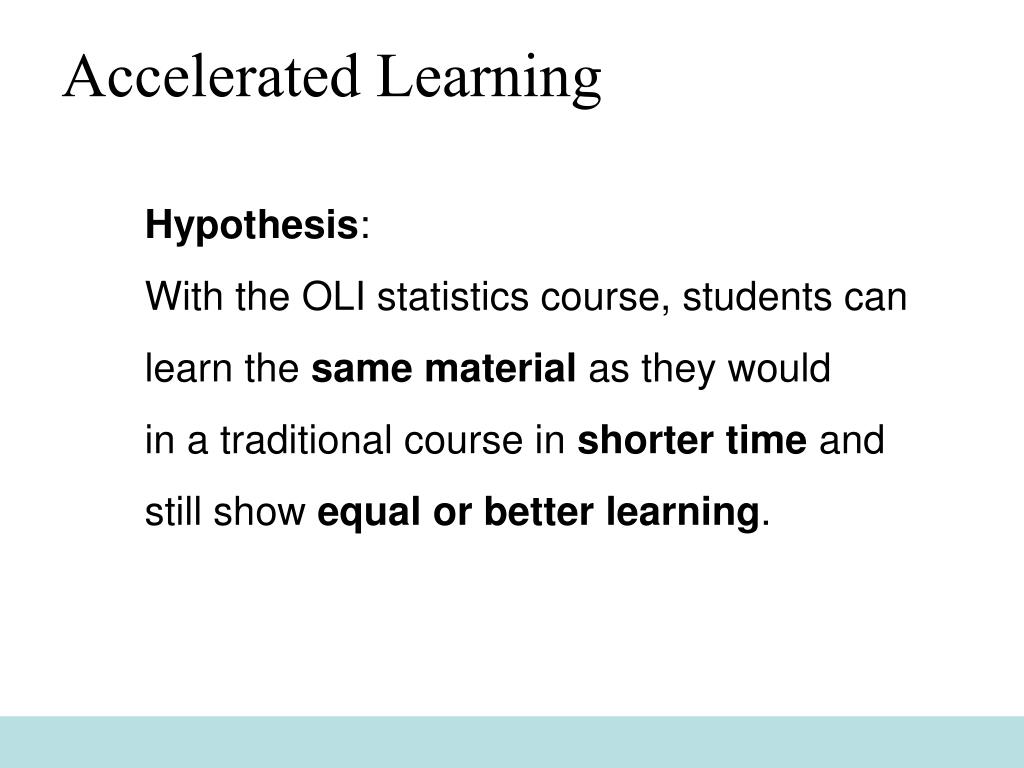 Accelerated Learning

Hypothesis:

With the OLI statistics course, students can learn the same material as they would in a traditional course in shorter time and still show equal or better learning.